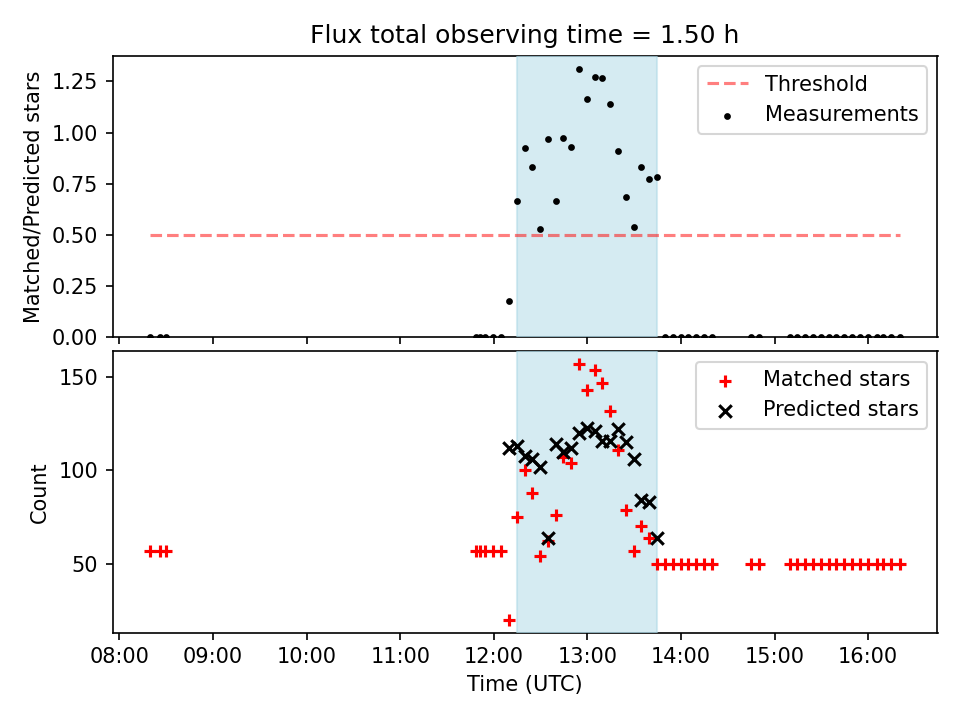 Flux total observing time = 1.50 h

Matched/Predicted stars

1.25
1.00
0.75
0.50
0.25
0.00

Threshold
Measurements

Count

150
100
50

Matched stars
Predicted stars

08:00 09:00 10:00 11:00 12:00 13:00 14:00 15:00 16:00

Time (UTC)